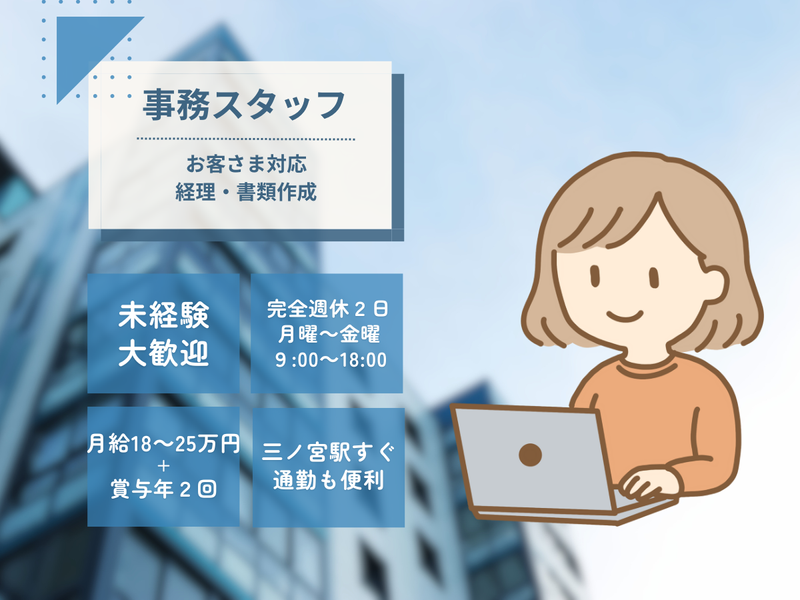 事務スタッフ

お客さま対応
経理・書類作成

未経験
大歓迎

完全週休２日
月曜～金曜
9:00～18:00

月給18～25万円
＋
賞与年２回

三ノ宮駅すぐ
通勤も便利